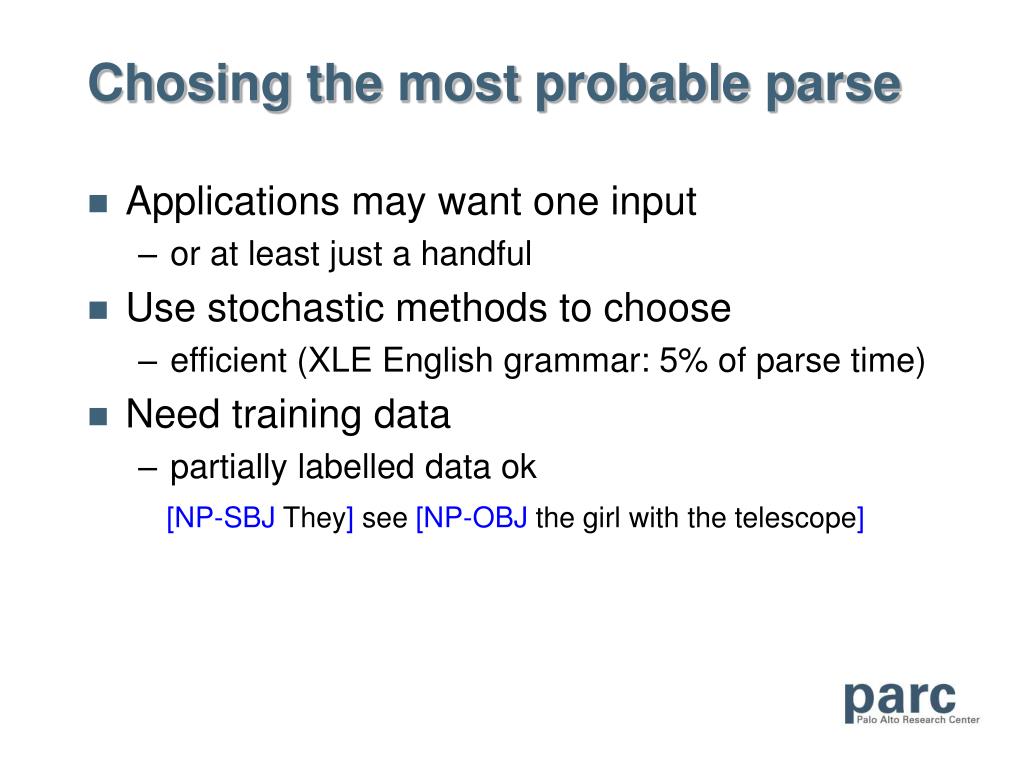 Chosing the most probable parse

■ Applications may want one input
– or at least just a handful

■ Use stochastic methods to choose
– efficient (XLE English grammar: 5% of parse time)

■ Need training data
– partially labelled data ok

[NP-SBJ They] see [NP-OBJ the girl with the telescope]

parc
Palo Alto Research Center